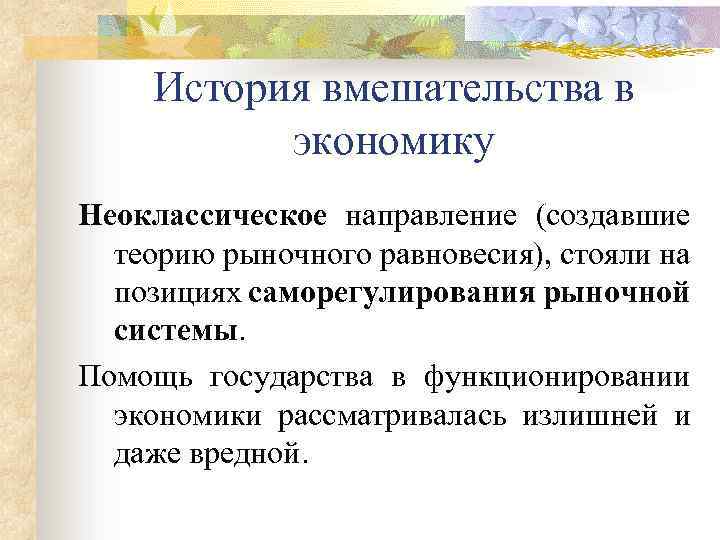 История вмешательства в экономику

Неоклассическое направление (создавшие теорию рыночного равновесия), стояли на позициях саморегулирования рыночной системы.

Помощь государства в функционировании экономики рассматривалась излишней и даже вредной.